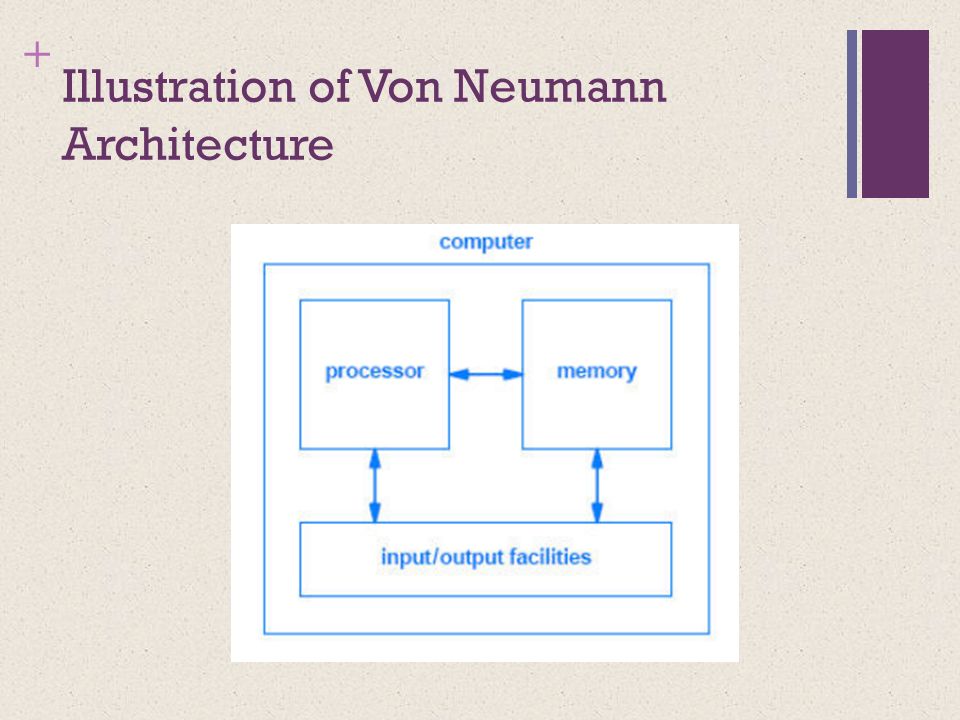 +
Illustration of Von Neumann Architecture

computer

processor

memory

input/output facilities